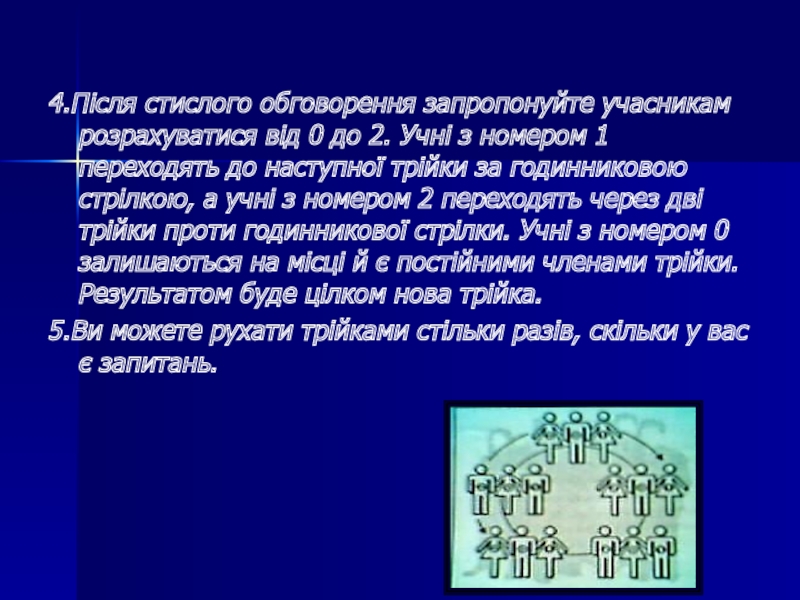 4.Після стислого обговорення запропонуйте учасникам розрахуватися від 0 до 2. Учні з номером 1 переходять до наступної трійки за годинниковою стрілкою, а учні з номером 2 переходять через дві трійки проти годинникової стрілки. Учні з номером 0 залишаються на місці й є постійними членами трійки. Результатом буде цілком нова трійка.

5.Ви можете рухати трійками стільки разів, скільки у вас є запитань.